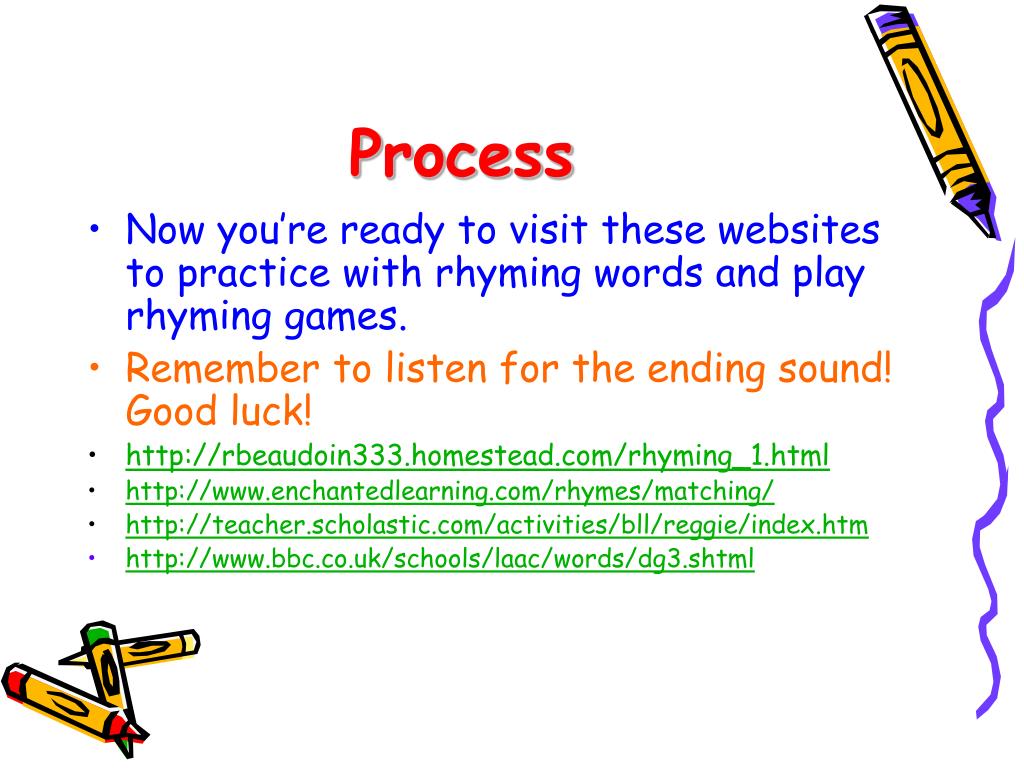 Process

• Now you're ready to visit these websites to practice with rhyming words and play rhyming games.
• Remember to listen for the ending sound! Good luck!
• http://rbeaudoin333.homestead.com/rhyming_1.html
• http://www.enchantedlearning.com/rhymes/matching/
• http://teacher.scholastic.com/activities/bll/reggie/index.htm
• http://www.bbc.co.uk/schools/laac/words/dg3.shtml